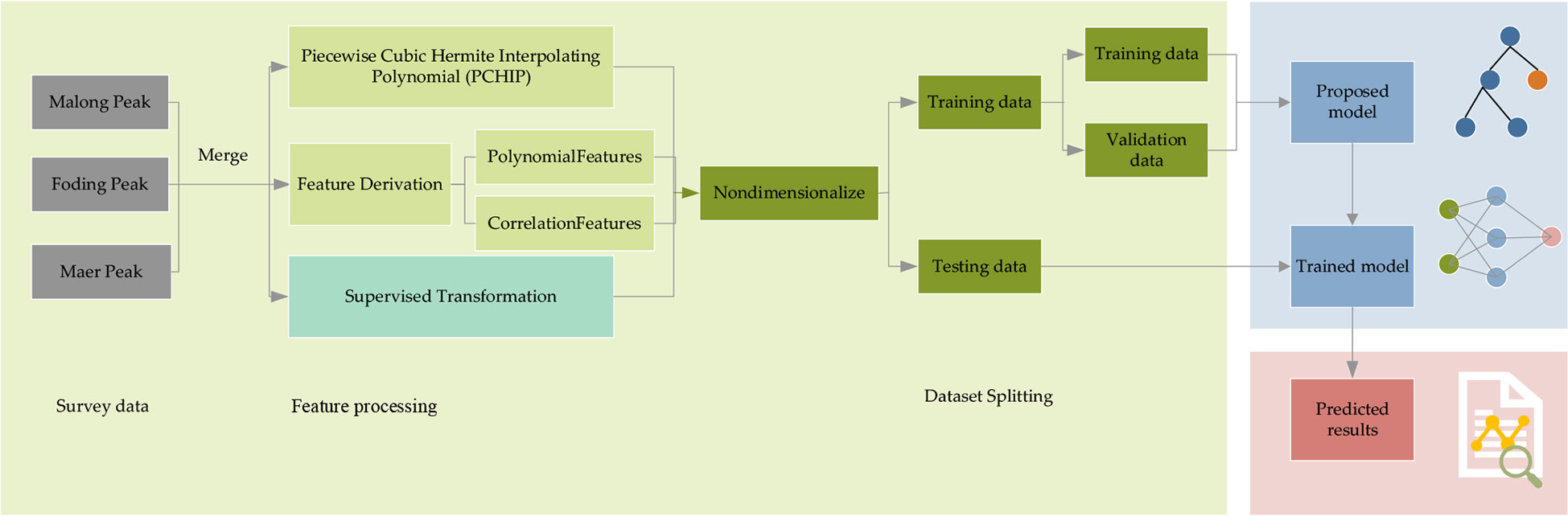 Malong Peak

Foding Peak

Maer Peak

Merge

Piecewise Cubic Hermite Interpolating Polynomial (PCHIP)

Feature Derivation

PolynomialFeatures

CorrelationFeatures

Supervised Transformation

Nondimensionalize

Training data

Testing data

Training data

Validation data

Proposed model

Trained model

Predicted results

Survey data

Feature processing

Dataset Splitting